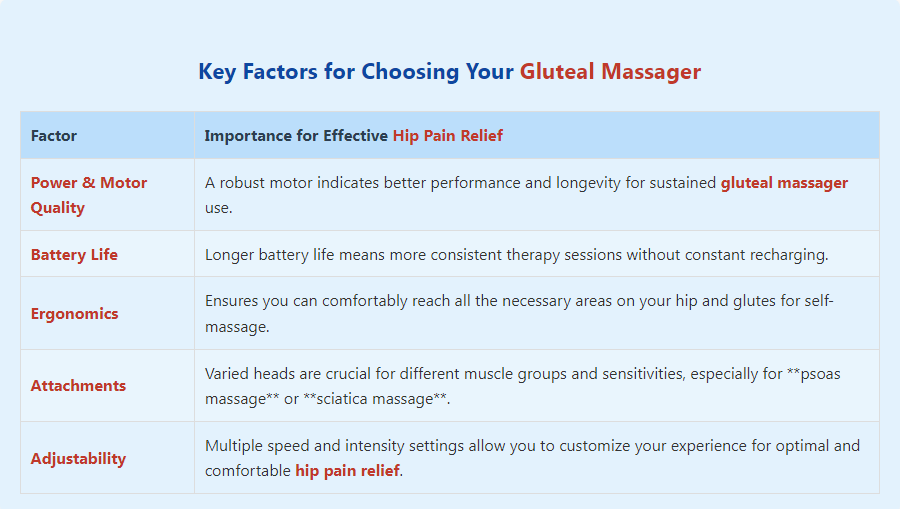 Key Factors for Choosing Your Gluteal Massager

| Factor | Importance for Effective Hip Pain Relief |
|---|---|
| Power & Motor Quality | A robust motor indicates better performance and longevity for sustained gluteal massager use. |
| Battery Life | Longer battery life means more consistent therapy sessions without constant recharging. |
| Ergonomics | Ensures you can comfortably reach all the necessary areas on your hip and glutes for self-massage. |
| Attachments | Varied heads are crucial for different muscle groups and sensitivities, especially for \*\*psoas massage\*\* or \*\*sciatica massage\*\*. |
| Adjustability | Multiple speed and intensity settings allow you to customize your experience for optimal and comfortable hip pain relief. |